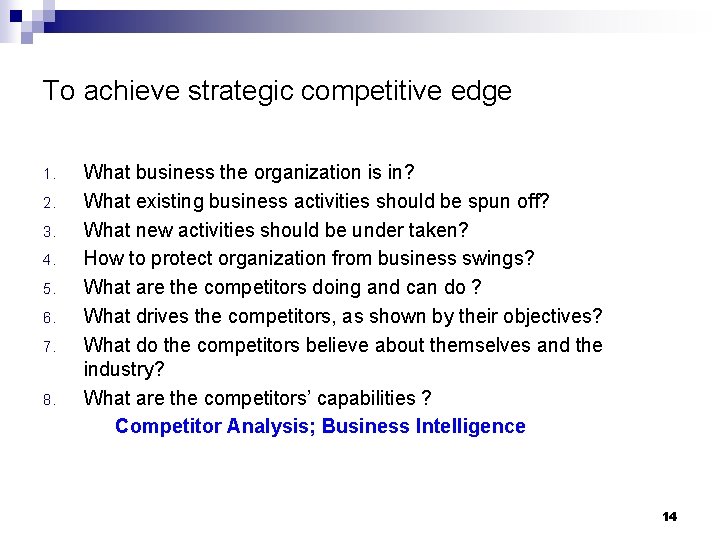 To achieve strategic competitive edge

1. What business the organization is in?
2. What existing business activities should be spun off?
3. What new activities should be under taken?
4. How to protect organization from business swings?
5. What are the competitors doing and can do ?
6. What drives the competitors, as shown by their objectives?
7. What do the competitors believe about themselves and the industry?
8. What are the competitors' capabilities ?

Competitor Analysis; Business Intelligence

14